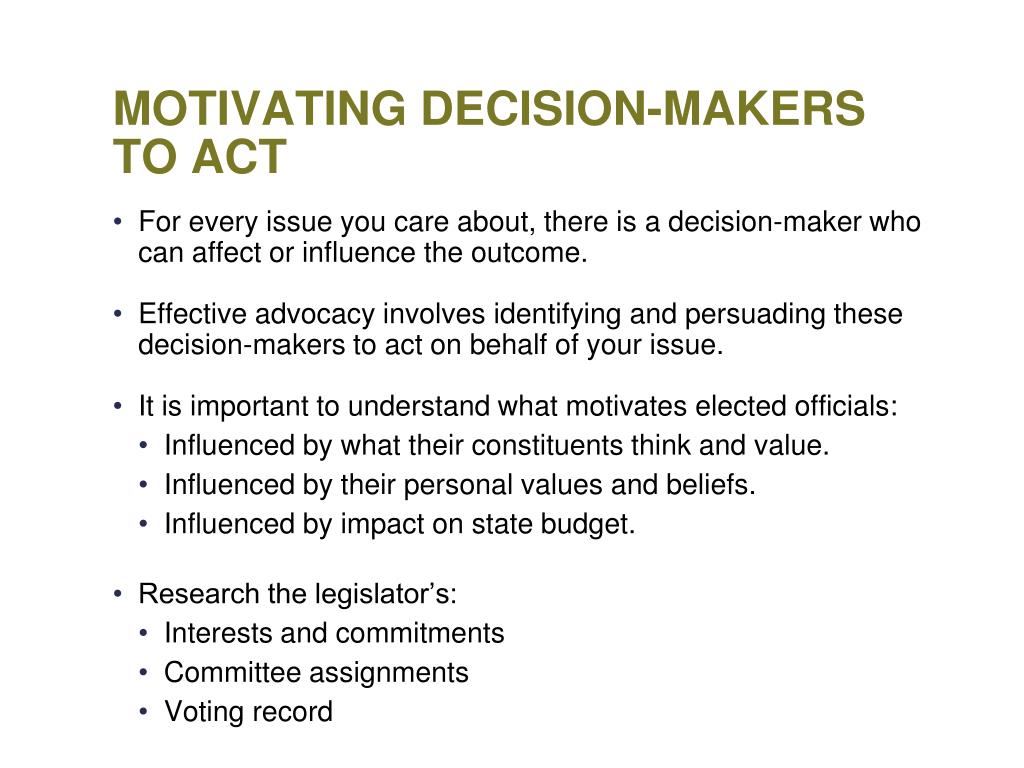 MOTIVATING DECISION-MAKERS TO ACT

• For every issue you care about, there is a decision-maker who can affect or influence the outcome.

• Effective advocacy involves identifying and persuading these decision-makers to act on behalf of your issue.

• It is important to understand what motivates elected officials:
  • Influenced by what their constituents think and value.
  • Influenced by their personal values and beliefs.
  • Influenced by impact on state budget.

• Research the legislator’s:
  • Interests and commitments
  • Committee assignments
  • Voting record